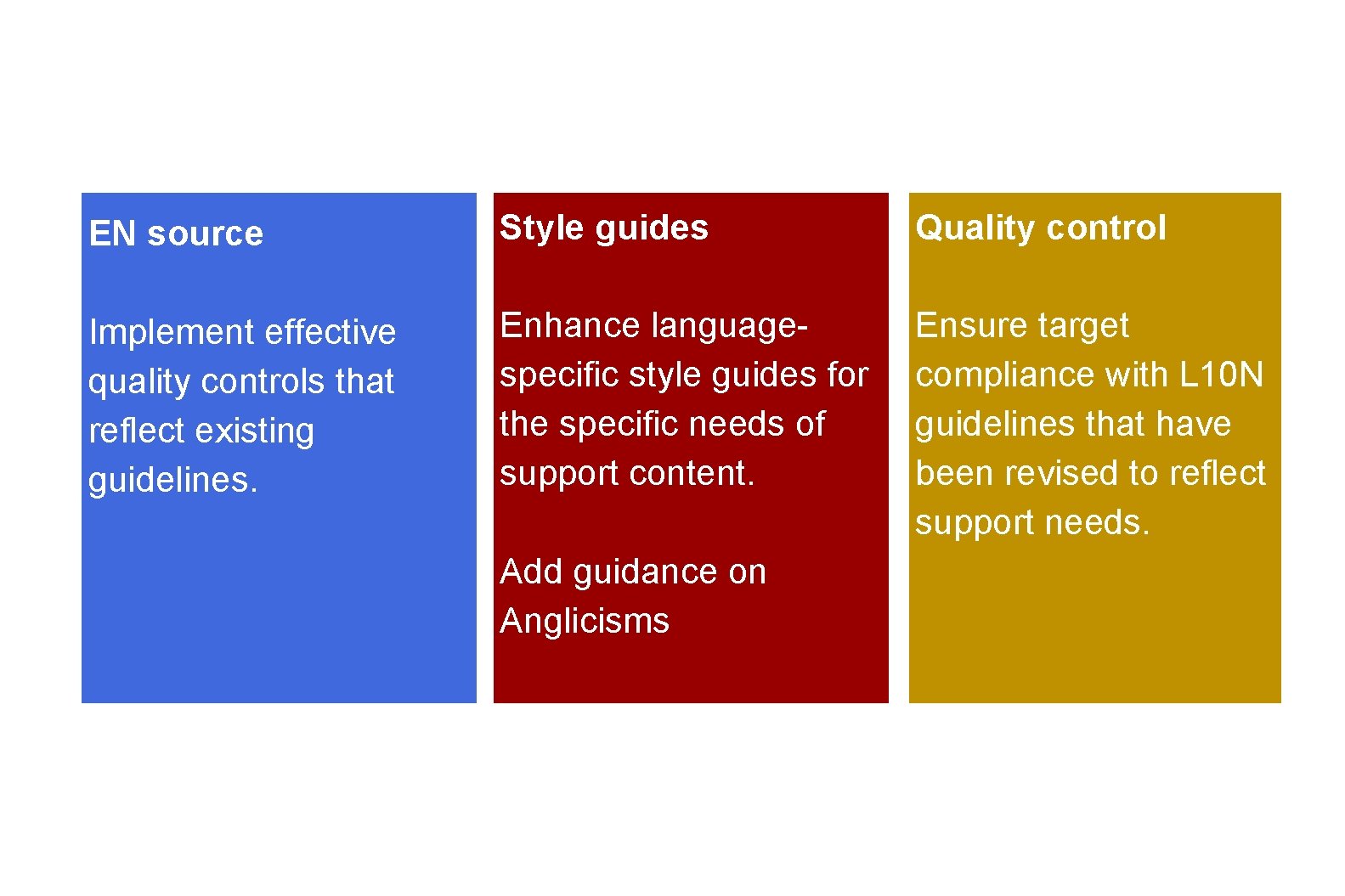 EN source

Implement effective quality controls that reflect existing guidelines.

Style guides

Enhance language-specific style guides for the specific needs of support content.

Add guidance on Anglicisms

Quality control

Ensure target compliance with L10N guidelines that have been revised to reflect support needs.